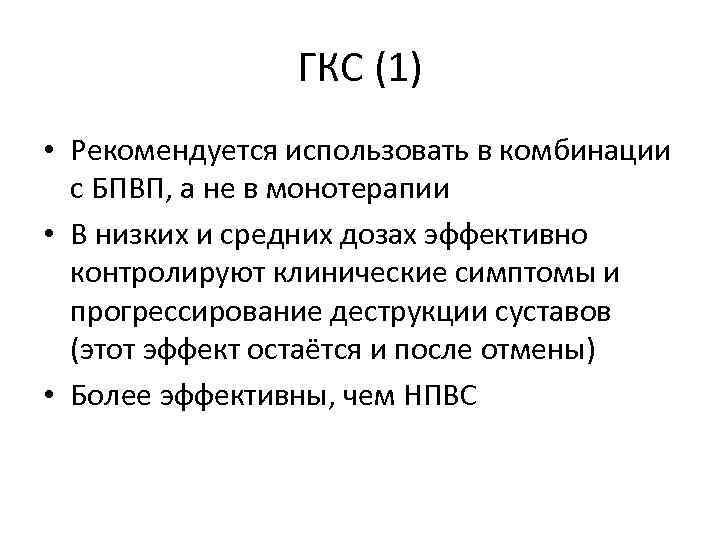 ГКС (1)

• Рекомендуется использовать в комбинации с БПВП, а не в монотерапии
• В низких и средних дозах эффективно контролируют клинические симптомы и прогрессирование деструкции суставов (этот эффект остаётся и после отмены)
• Более эффективны, чем НПВС